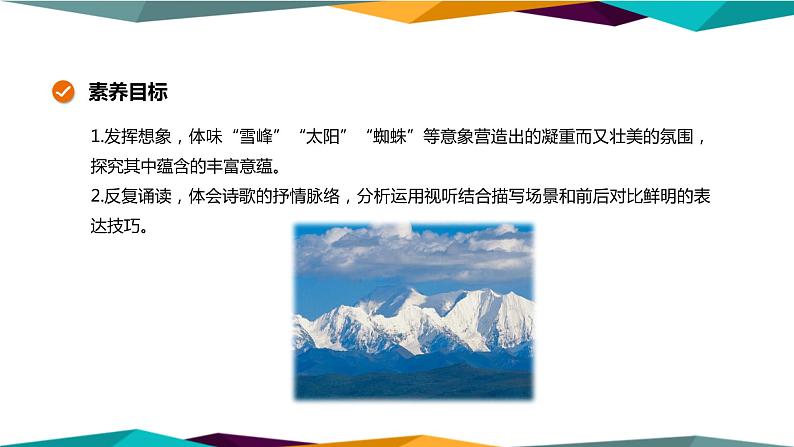 素养目标

1.发挥想象，体味“雪峰”“太阳”“蜘蛛”等意象营造出的凝重而又壮美的氛围，探究其中蕴含的丰富意蕴。
2.反复诵读，体会诗歌的抒情脉络，分析运用视听结合描写场景和前后对比鲜明的表达技巧。